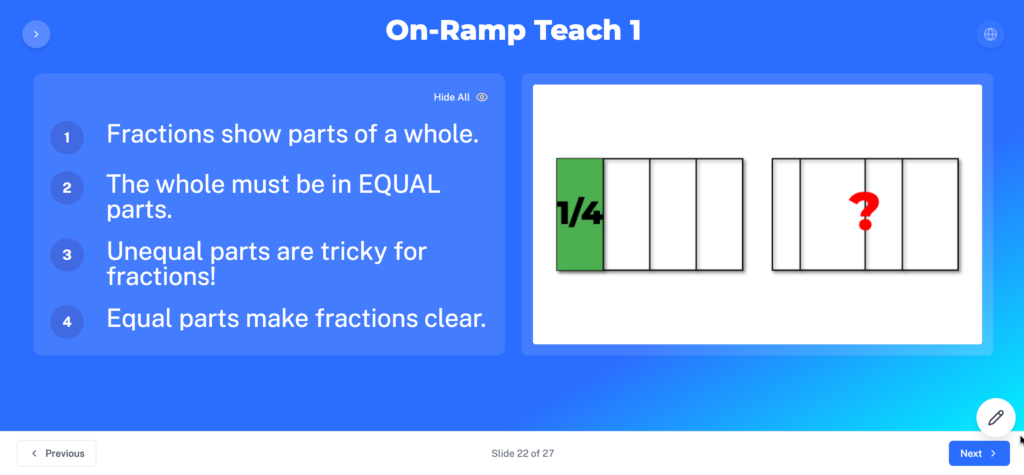 On-Ramp Teach 1

Hide All

1 Fractions show parts of a whole.

2 The whole must be in EQUAL parts.

3 Unequal parts are tricky for fractions!

4 Equal parts make fractions clear.

1/4

?

Previous

Slide 22 of 27

Next